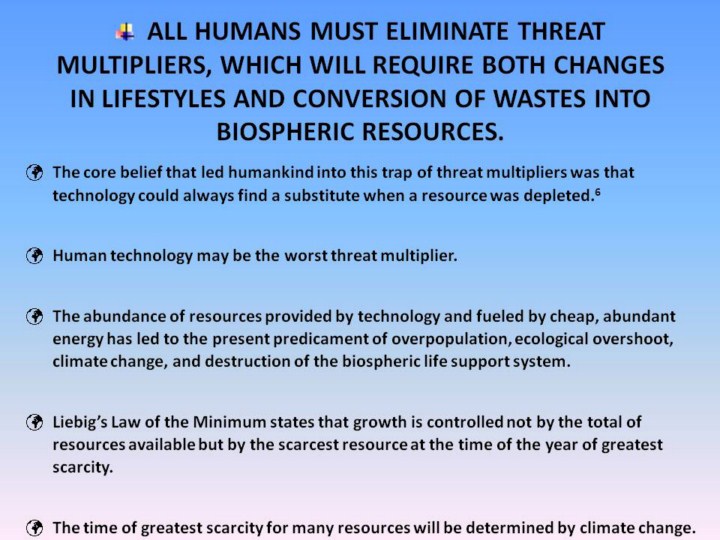 ALL HUMANS MUST ELIMINATE THREAT MULTIPLIERS, WHICH WILL REQUIRE BOTH CHANGES IN LIFESTYLES AND CONVERSION OF WASTES INTO BIOSPHERIC RESOURCES.

The core belief that led humankind into this trap of threat multipliers was that technology could always find a substitute when a resource was depleted.$^6$

Human technology may be the worst threat multiplier.

The abundance of resources provided by technology and fueled by cheap, abundant energy has led to the present predicament of overpopulation, ecological overshoot, climate change, and destruction of the biospheric life support system.

Liebig's Law of the Minimum states that growth is controlled not by the total of resources available but by the scarcest resource at the time of the year of greatest scarcity.

The time of greatest scarcity for many resources will be determined by climate change.